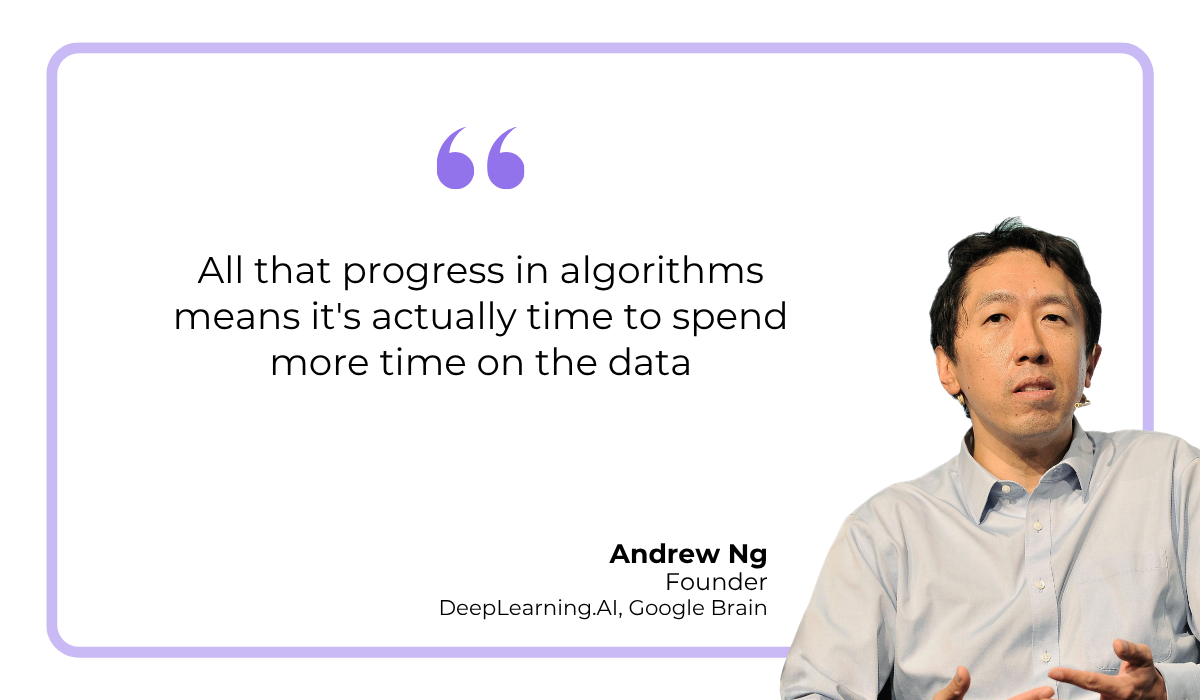 “

All that progress in algorithms means it's actually time to spend more time on the data

Andrew Ng
Founder
DeepLearning.AI, Google Brain